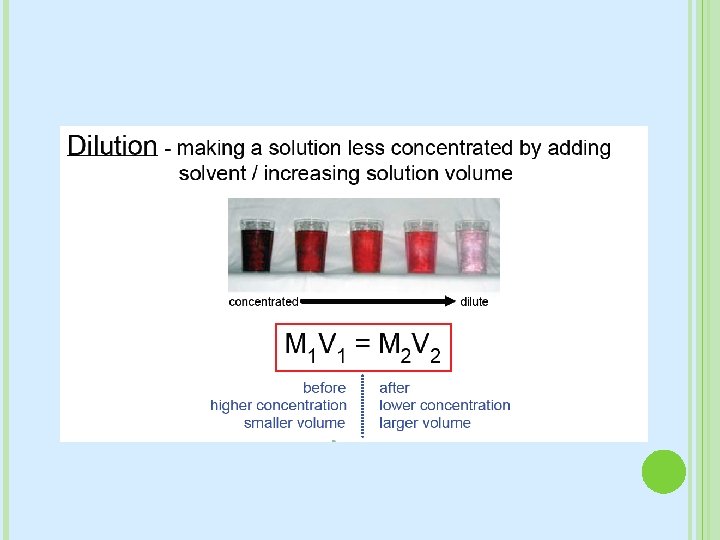 Dilution - making a solution less concentrated by adding solvent / increasing solution volume

concentrated dilute

$M_1V_1 = M_2V_2$

before
higher concentration
smaller volume

after
lower concentration
larger volume